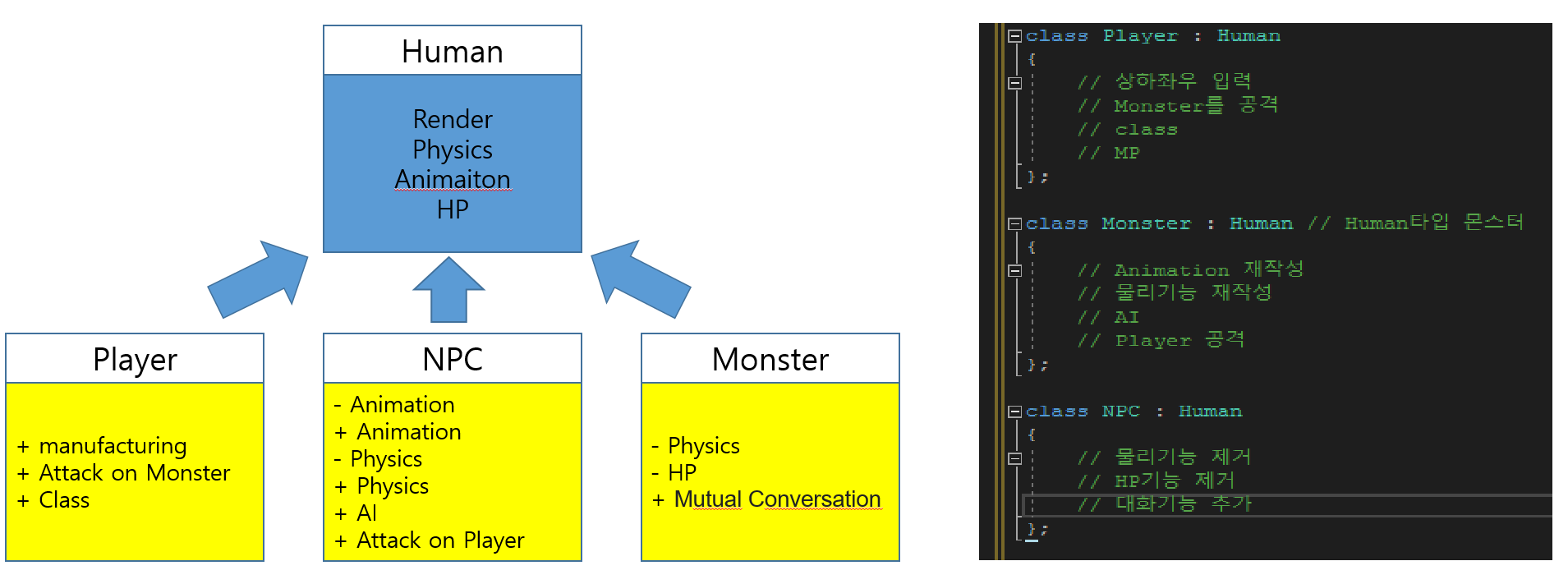 Human

Render
Physics
Animaiton
HP

Player

+ manufacturing
+ Attack on Monster
+ Class

NPC

- Animation
+ Animation
- Physics
+ Physics
+ AI
+ Attack on Player

Monster

- Physics
- HP
+ Mutual Conversation

class Player : Human
{
    // 상하좌우 입력
    // Monster를 공격
    // class
    // MP
};

class Monster : Human // Human타입 몬스터
{
    // Animation 재작성
    // 물리기능 재작성
    // AI
    // Player 공격
};

class NPC : Human
{
    // 물리기능 제거
    // HP기능 제거
    // 대화기능 추가
};